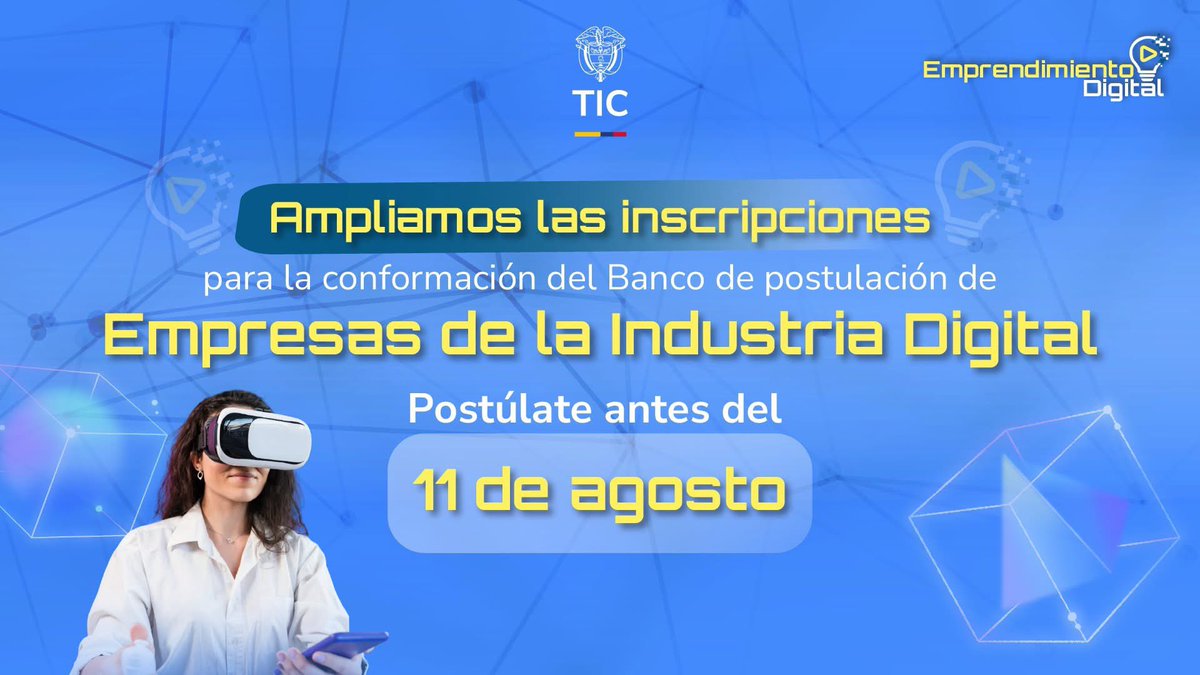 TIC

Emprendimiento Digital

Ampliamos las inscripciones

para la conformación del Banco de postulación de

Empresas de la Industria Digital

Postúlate antes del

11 de agosto